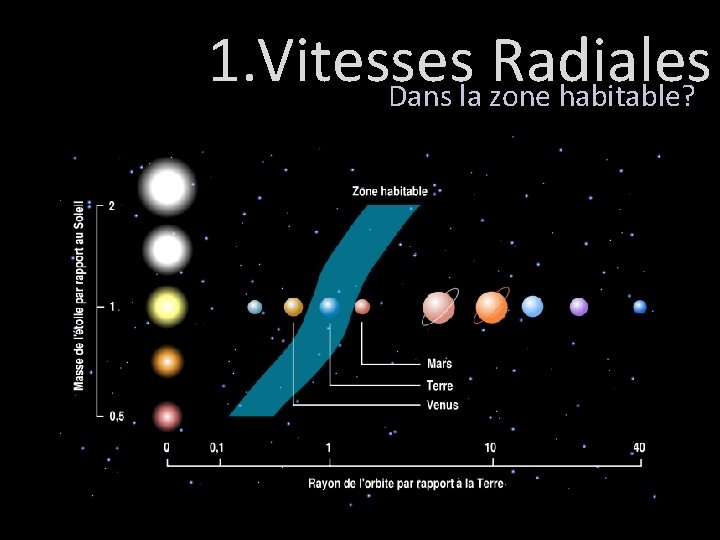 1.Vitesses Radiales
Dans la zone habitable?

Zone habitable

Masse de l'étoile par rapport au Soleil

2

1

0,5

Mars

Terre

Venus

0 0,1 1 10 40

Rayon de l'orbite par rapport à la Terre